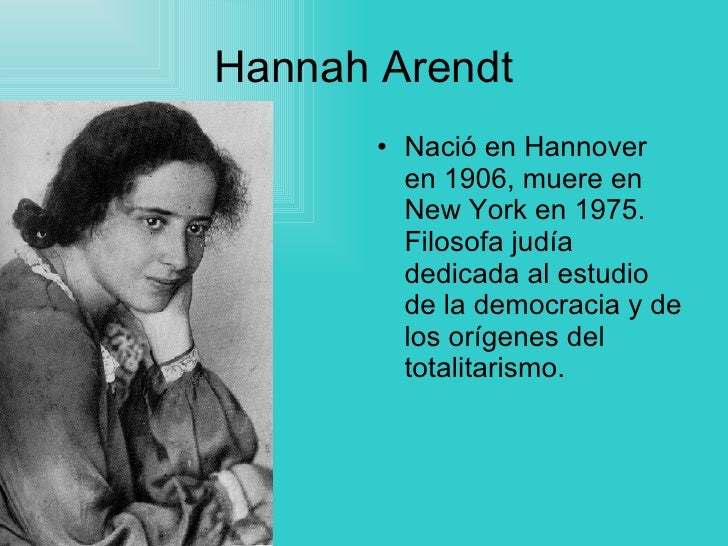 Hannah Arendt

• Nació en Hannover en 1906, muere en New York en 1975. Filosofa judía dedicada al estudio de la democracia y de los orígenes del totalitarismo.